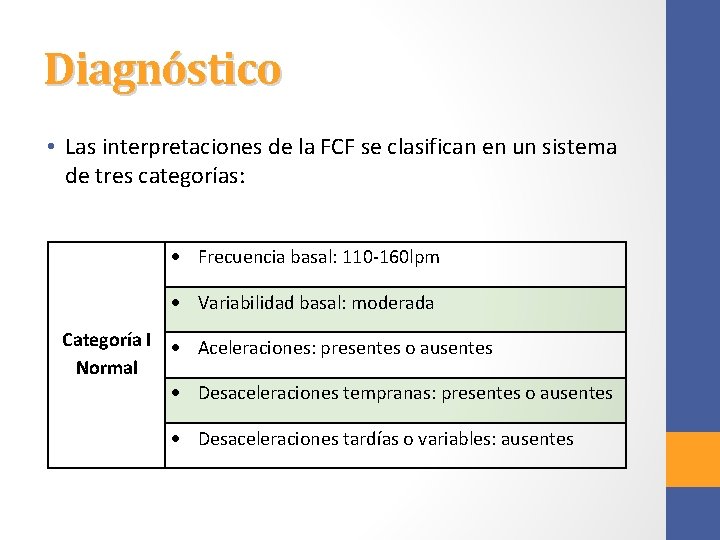 Diagnóstico

• Las interpretaciones de la FCF se clasifican en un sistema de tres categorías:

| Categoría I Normal | • Frecuencia basal: 110-160lpm |
|---|---|
| | • Variabilidad basal: moderada |
| | • Aceleraciones: presentes o ausentes |
| | • Desaceleraciones tempranas: presentes o ausentes |
| | • Desaceleraciones tardías o variables: ausentes |